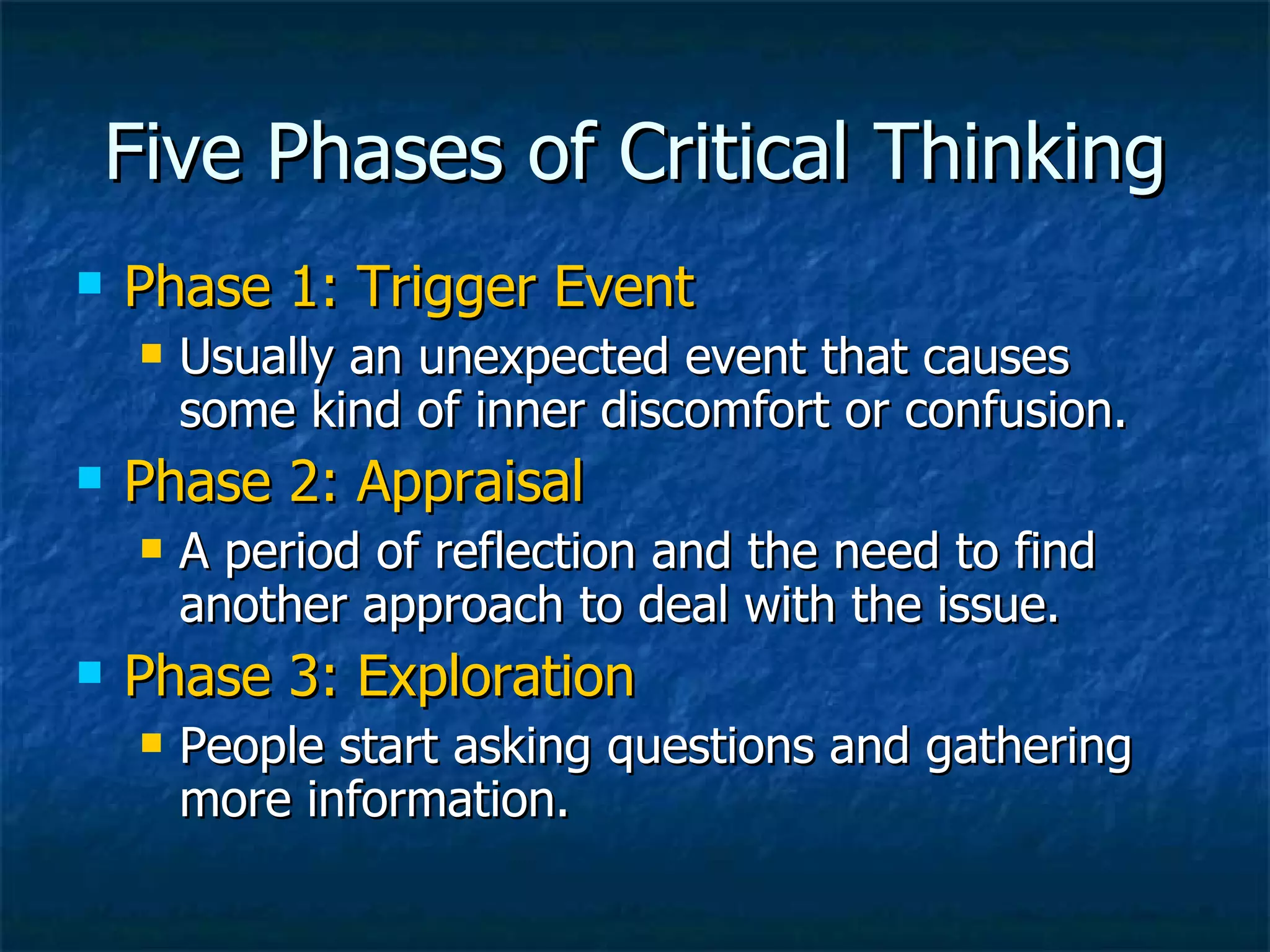 Five Phases of Critical Thinking

Phase 1: Trigger Event

Usually an unexpected event that causes some kind of inner discomfort or confusion.

Phase 2: Appraisal

A period of reflection and the need to find another approach to deal with the issue.

Phase 3: Exploration

People start asking questions and gathering more information.